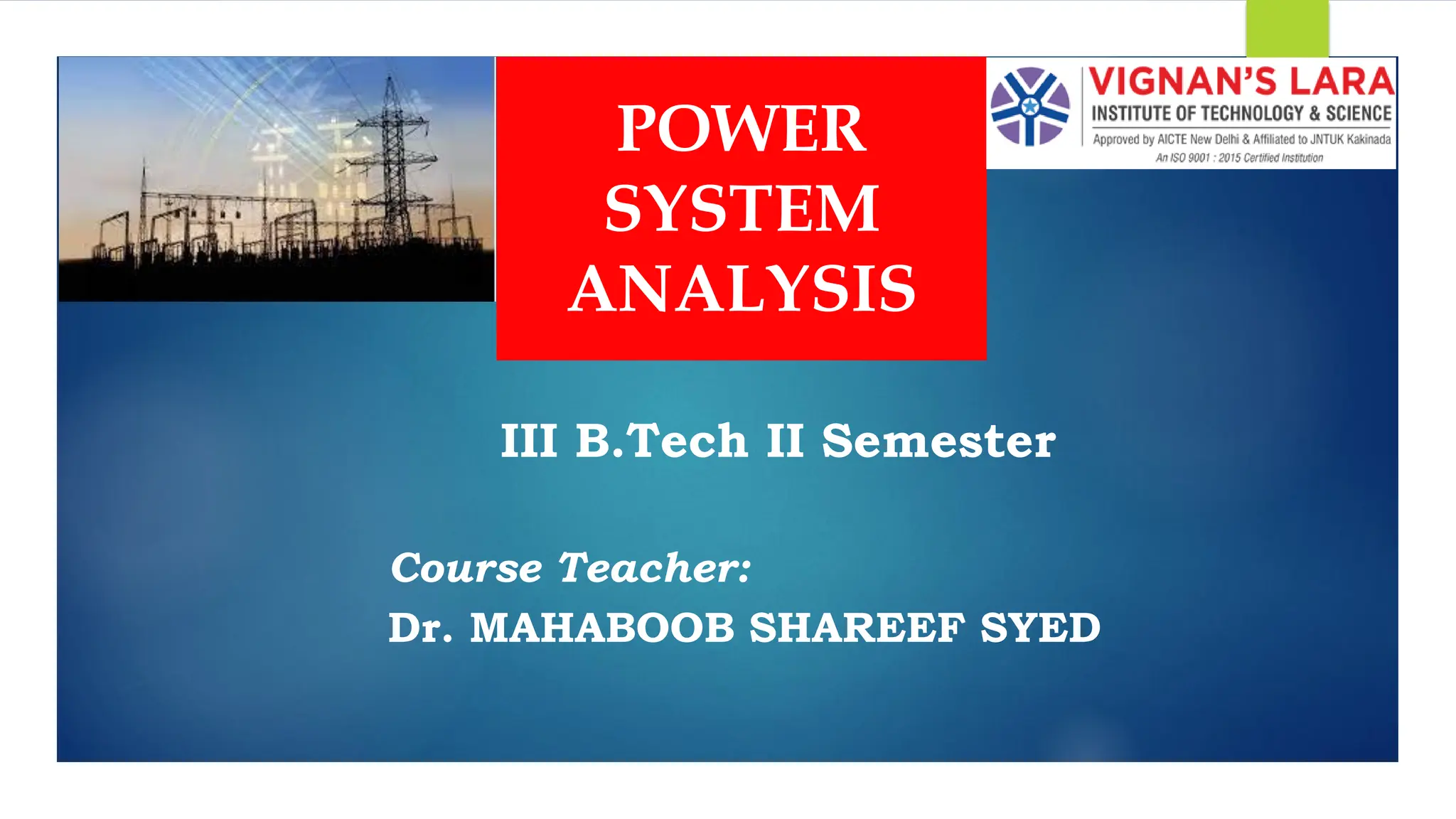 POWER SYSTEM ANALYSIS

VIGNAN'S LARA
INSTITUTE OF TECHNOLOGY & SCIENCE
Approved by AICTE New Delhi & Affiliated to JNTUK Kakinada
An ISO 9001 : 2015 Certified Institution

III B.Tech II Semester

Course Teacher:
Dr. MAHABOOB SHAREEF SYED